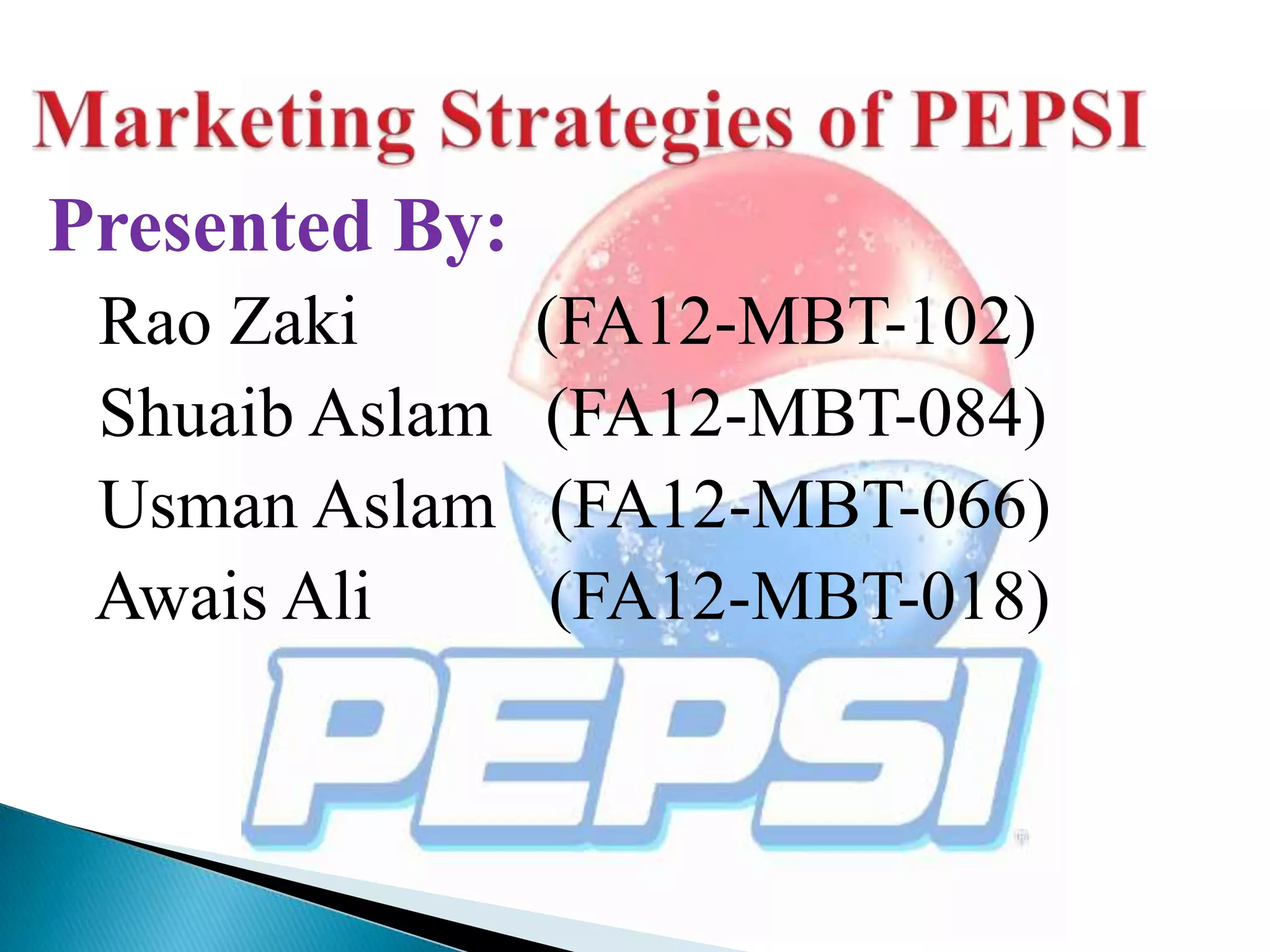 Marketing Strategies of PEPSI

Presented By:

Rao Zaki (FA12-MBT-102)
Shuaib Aslam (FA12-MBT-084)
Usman Aslam (FA12-MBT-066)
Awais Ali (FA12-MBT-018)

PEPSI